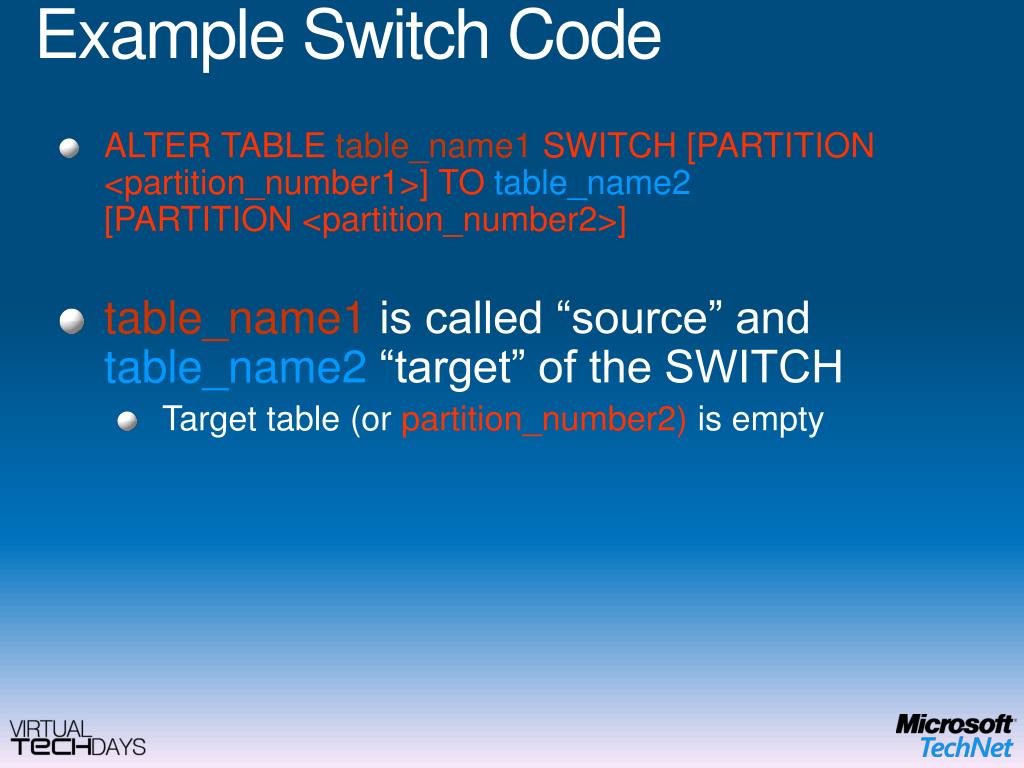 Example Switch Code

ALTER TABLE table_name1 SWITCH [PARTITION <partition_number1>] TO table_name2 [PARTITION <partition_number2>]

table_name1 is called “source” and table_name2 “target” of the SWITCH

Target table (or partition_number2) is empty

VIRTUAL TECHDAYS

Microsoft TechNet